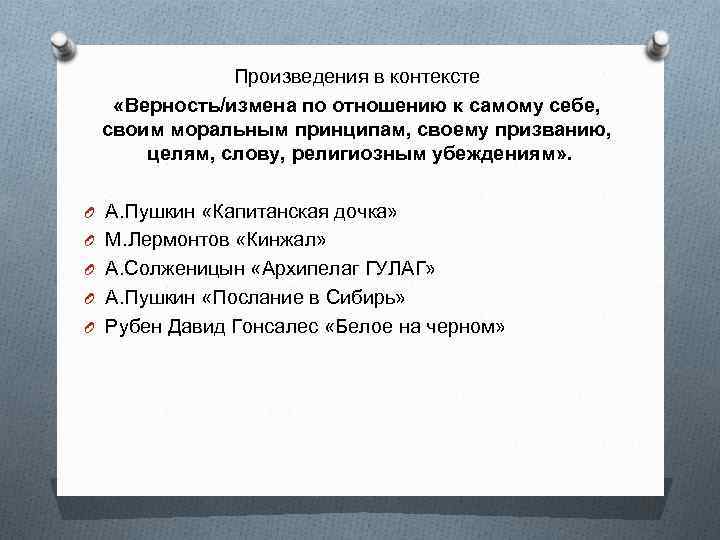 Произведения в контексте
«Верность/измена по отношению к самому себе, своим моральным принципам, своему призванию, целям, слову, религиозным убеждениям».

А.Пушкин «Капитанская дочка»
М.Лермонтов «Кинжал»
А.Солженицын «Архипелаг ГУЛАГ»
А.Пушкин «Послание в Сибирь»
Рубен Давид Гонсалес «Белое на черном»